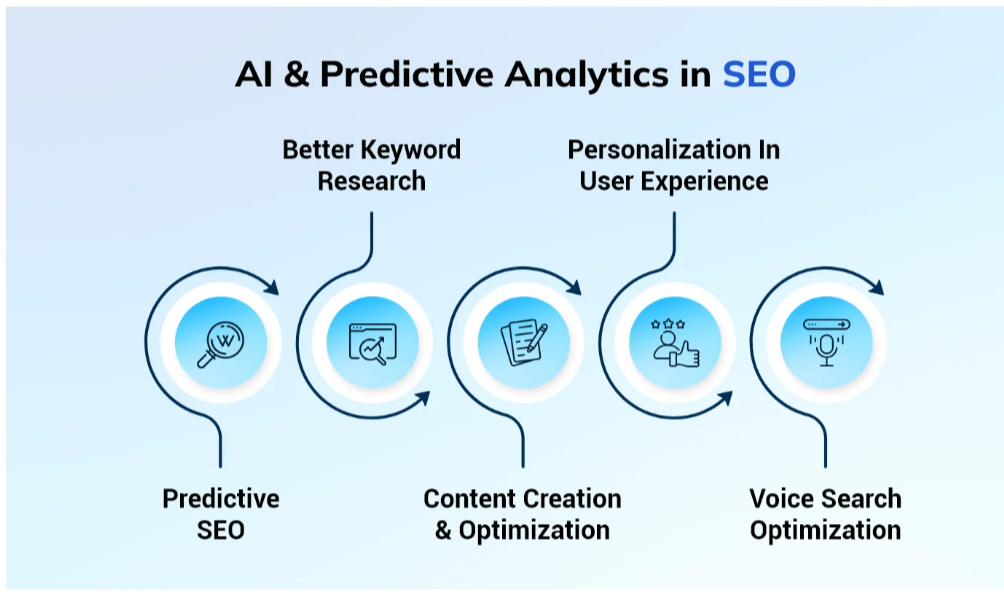 AI & Predictive Analytics in SEO

Better Keyword Research

Personalization In User Experience

Predictive SEO

Content Creation & Optimization

Voice Search Optimization